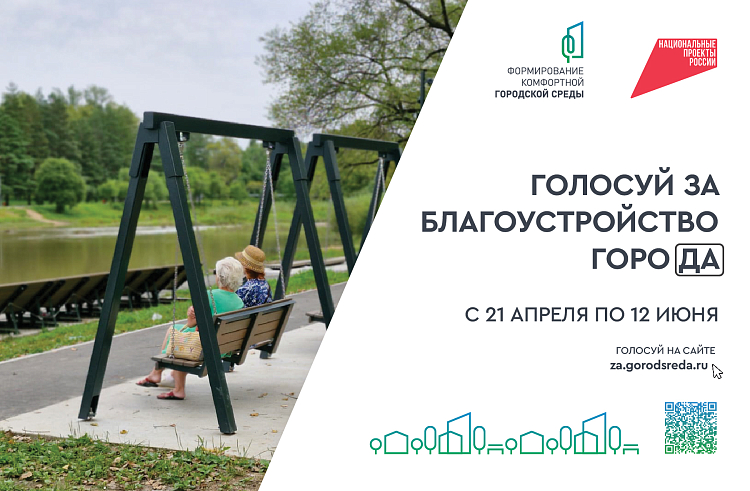 ФОРМИРОВАНИЕ КОМФОРТНОЙ ГОРОДСКОЙ СРЕДЫ

НАЦИОНАЛЬНЫЕ ПРОЕКТЫ РОССИИ

ГОЛОСУЙ ЗА БЛАГОУСТРОЙСТВО ГОРОДА

С 21 АПРЕЛЯ ПО 12 ИЮНЯ

ГОЛОСУЙ НА САЙТЕ
za.gorodsreda.ru